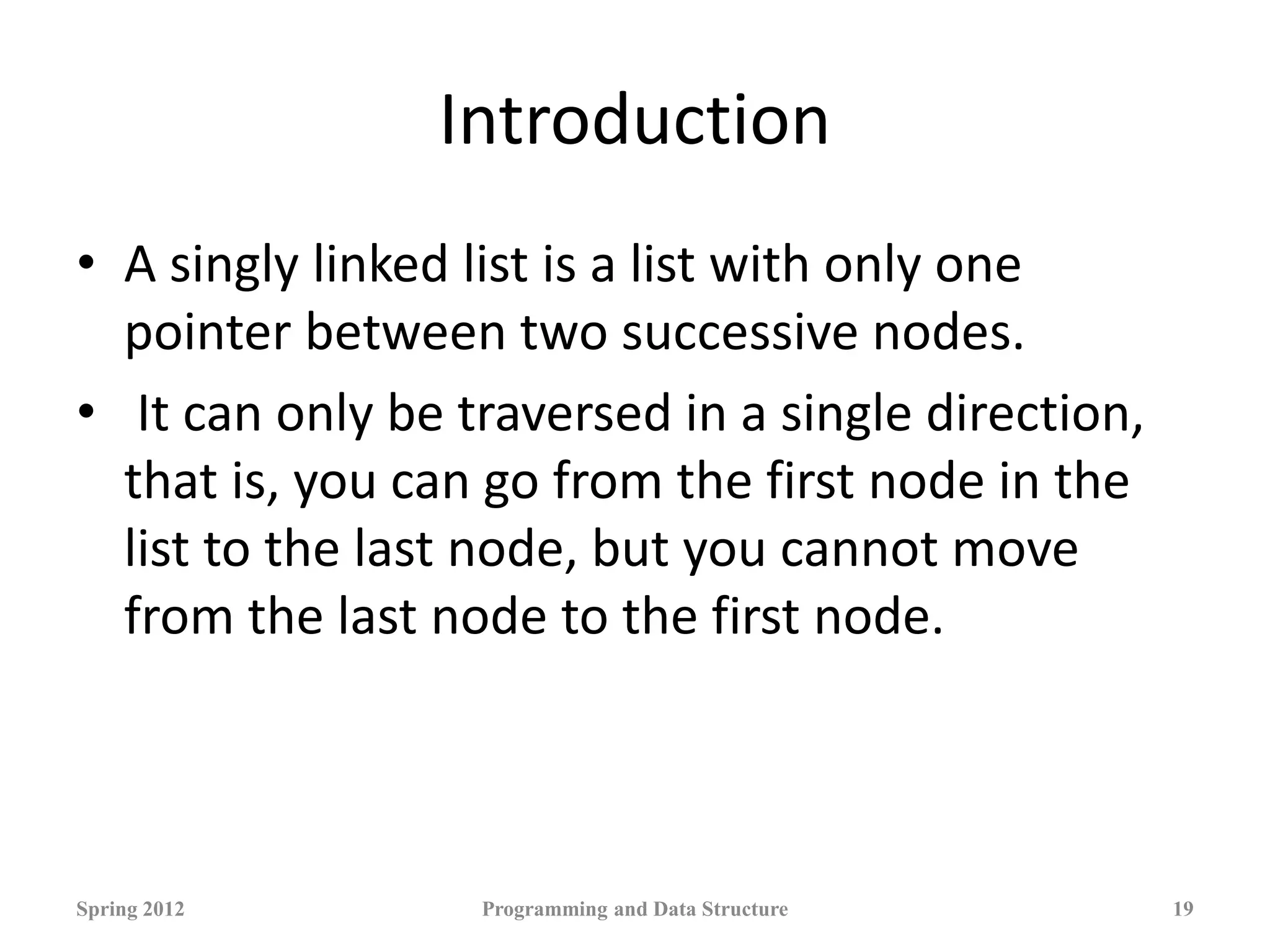 Introduction

• A singly linked list is a list with only one pointer between two successive nodes.

• It can only be traversed in a single direction, that is, you can go from the first node in the list to the last node, but you cannot move from the last node to the first node.

Spring 2012 Programming and Data Structure 19